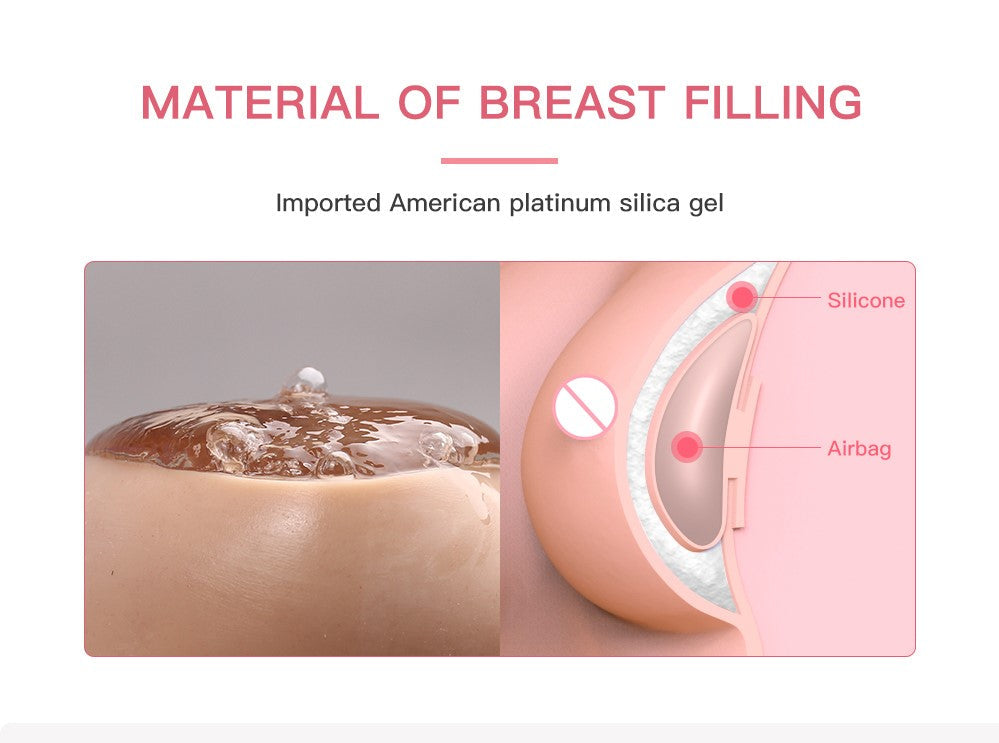 MATERIAL OF BREAST FILLING

Imported American platinum silica gel

Silicone

Airbag